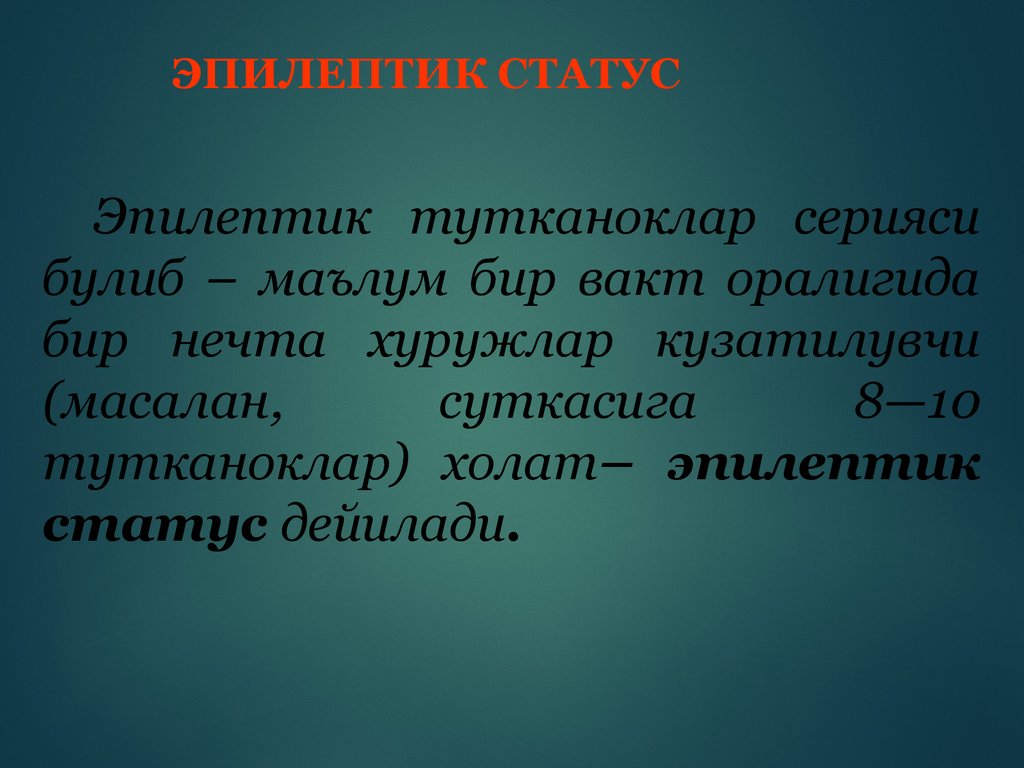 ЭПИЛЕПТИК СТАТУС

Эпилептик тутканоклар серияси булиб – маълум бир вакт оралигида бир нечта хуружлар кузатилувчи (масалан, суткасига 8—10 тутканоклар) холат– эпилептик статус дейилади.